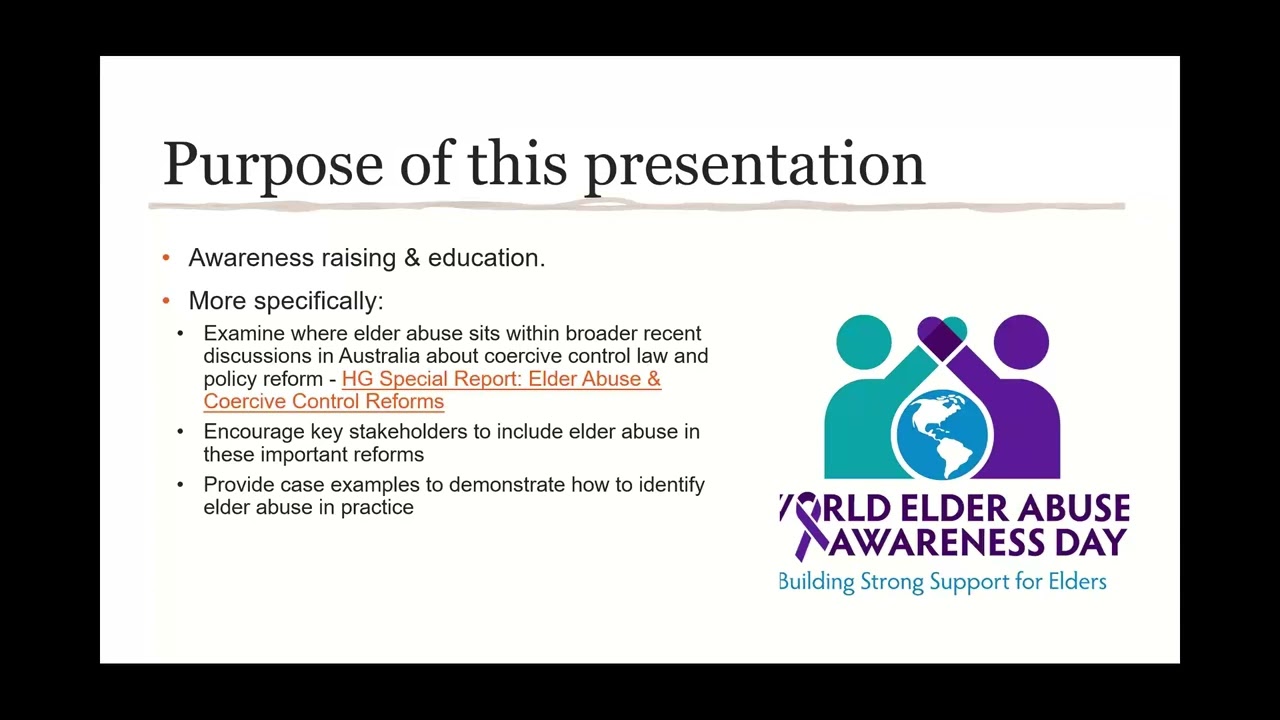 Purpose of this presentation

• Awareness raising & education.

• More specifically:

• Examine where elder abuse sits within broader recent discussions in Australia about coercive control law and policy reform - HG Special Report: Elder Abuse & Coercive Control Reforms

• Encourage key stakeholders to include elder abuse in these important reforms

• Provide case examples to demonstrate how to identify elder abuse in practice

WORLD ELDER ABUSE AWARENESS DAY
Building Strong Support for Elders